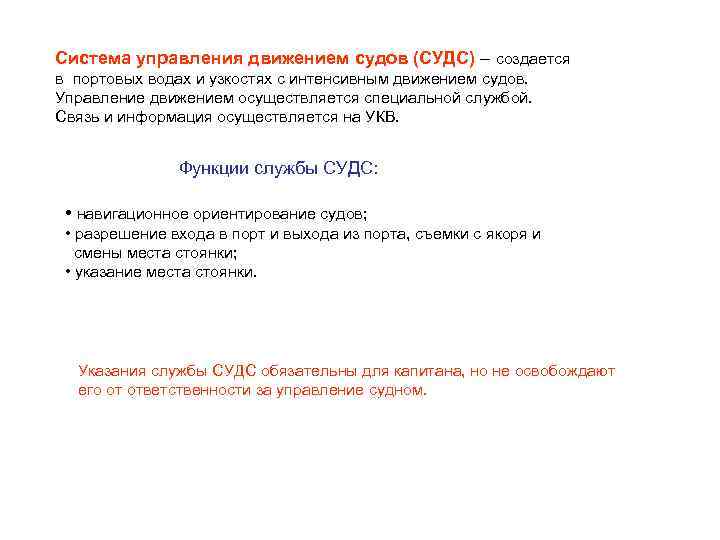 Система управления движением судов (СУДС) – создается в портовых водах и узкостях с интенсивным движением судов. Управление движением осуществляется специальной службой. Связь и информация осуществляется на УКВ.

Функции службы СУДС:

• навигационное ориентирование судов;
• разрешение входа в порт и выхода из порта, съемки с якоря и смены места стоянки;
• указание места стоянки.

Указания службы СУДС обязательны для капитана, но не освобождают его от ответственности за управление судном.